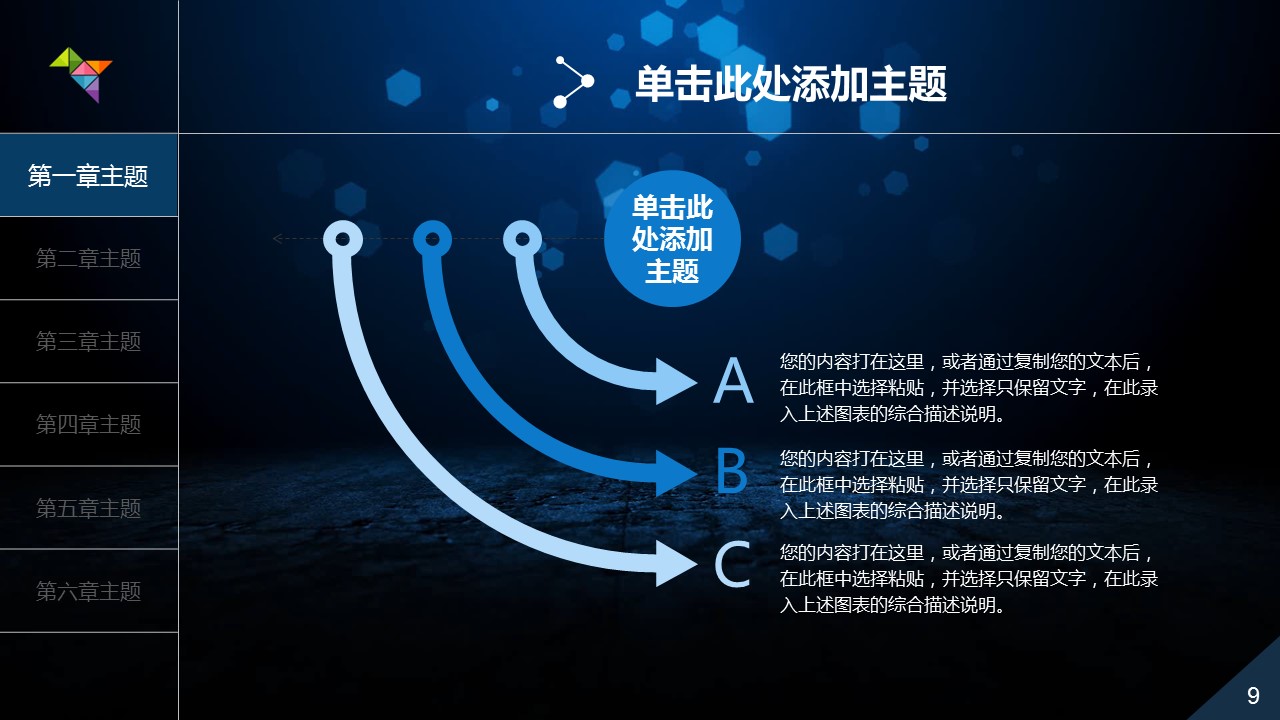 单击此处添加主题

第一章主题

第二章主题

第三章主题

第四章主题

第五章主题

第六章主题

单击此处添加主题

A

您的内容打在这里，或者通过复制您的文本后，在此框中选择粘贴，并选择只保留文字，在此录入上述图表的综合描述说明。

B

您的内容打在这里，或者通过复制您的文本后，在此框中选择粘贴，并选择只保留文字，在此录入上述图表的综合描述说明。

C

您的内容打在这里，或者通过复制您的文本后，在此框中选择粘贴，并选择只保留文字，在此录入上述图表的综合描述说明。

9